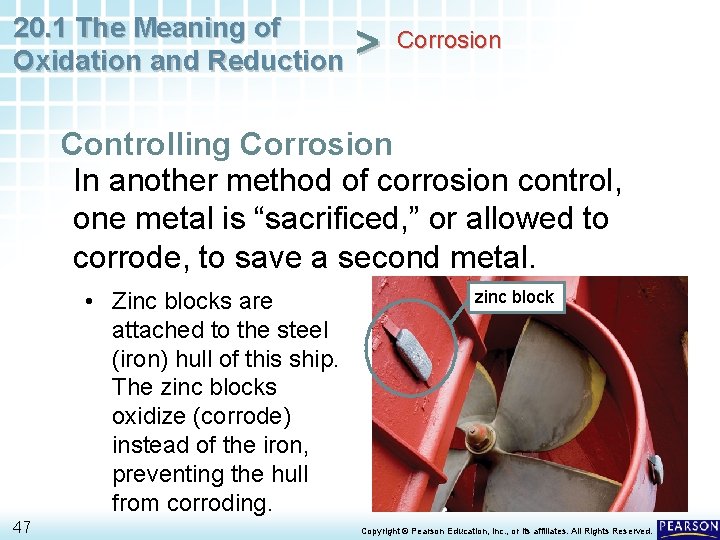 20.1 The Meaning of Oxidation and Reduction > Corrosion

Controlling Corrosion

In another method of corrosion control, one metal is “sacrificed,” or allowed to corrode, to save a second metal.

• Zinc blocks are attached to the steel (iron) hull of this ship. The zinc blocks oxidize (corrode) instead of the iron, preventing the hull from corroding.

zinc block

47

Copyright © Pearson Education, Inc., or its affiliates. All Rights Reserved.

PEARSON